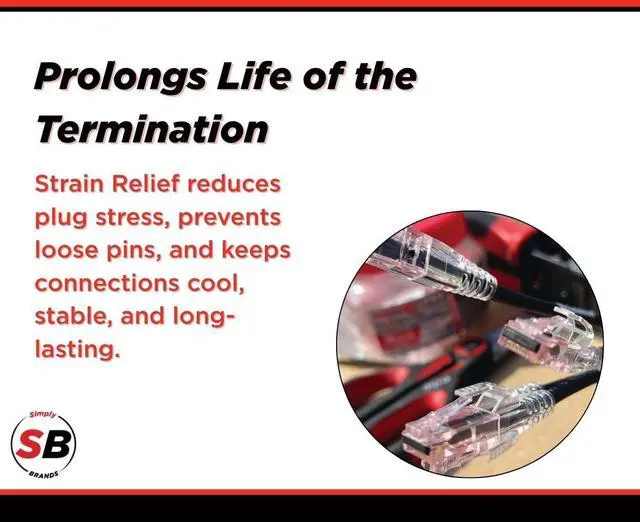 Prolongs Life of the Termination

Strain Relief reduces plug stress, prevents loose pins, and keeps connections cool, stable, and long-lasting.

Simply
SB
BRANDS